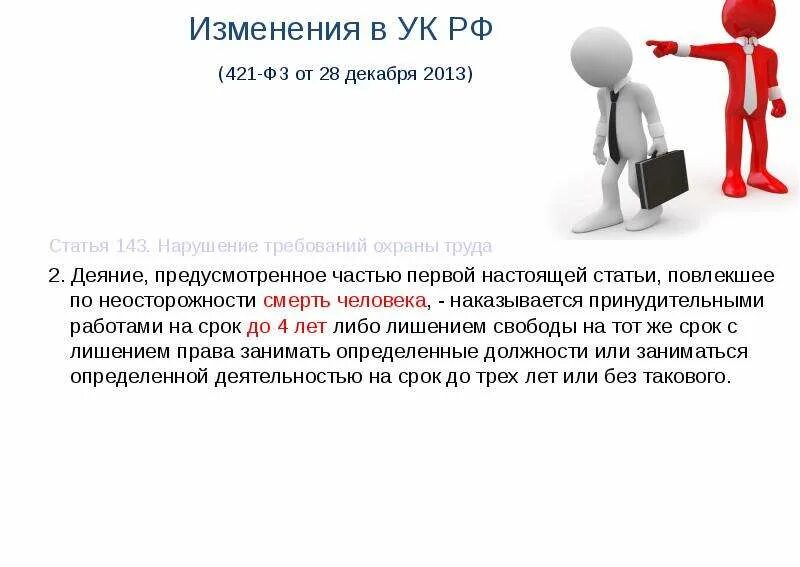 Изменения в УК РФ

(421-ФЗ от 28 декабря 2013)

Статья 143. Нарушение требований охраны труда

2. Деяние, предусмотренное частью первой настоящей статьи, повлекшее по неосторожности смерть человека, - наказывается принудительными работами на срок до 4 лет либо лишением свободы на тот же срок с лишением права занимать определенные должности или заниматься определенной деятельностью на срок до трех лет или без такового.